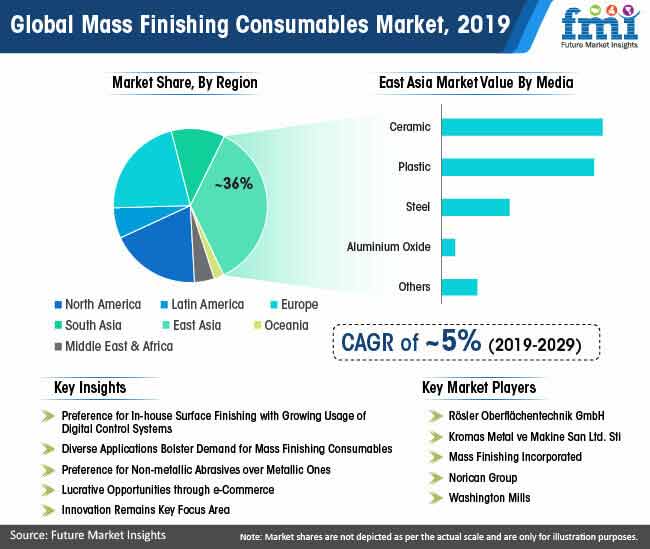 Global Mass Finishing Consumables Market, 2019

fmi
Future Market Insights

Market Share, By Region

~36%

North America
Latin America
Europe
South Asia
East Asia
Oceania
Middle East & Africa

East Asia Market Value By Media

Ceramic
Plastic
Steel
Aluminium Oxide
Others

CAGR of ~5% (2019-2029)

Key Insights

Preference for In-house Surface Finishing with Growing Usage of Digital Control Systems
Diverse Applications Bolster Demand for Mass Finishing Consumables
Preference for Non-metallic Abrasives over Metallic Ones
Lucrative Opportunities through e-Commerce
Innovation Remains Key Focus Area

Key Market Players

Rösler Oberflächentechnik GmbH
Kromas Metal ve Makine San Ltd. Sti
Mass Finishing Incorporated
Norican Group
Washington Mills

Source: Future Market Insights

Note: Market shares are not depicted as per the actual scale and are only for illustration purposes.